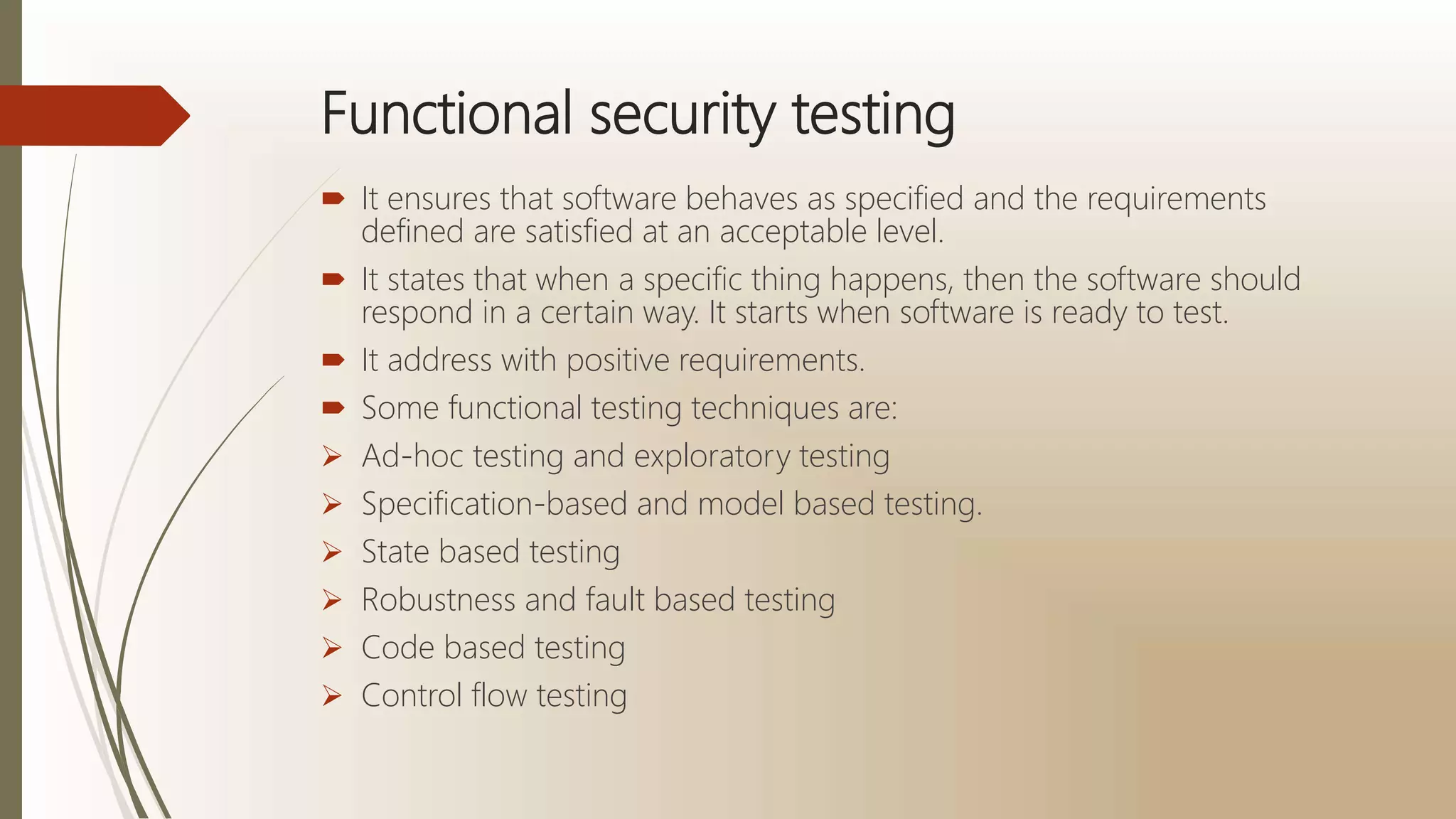 Functional security testing

It ensures that software behaves as specified and the requirements defined are satisfied at an acceptable level.

It states that when a specific thing happens, then the software should respond in a certain way. It starts when software is ready to test.

It address with positive requirements.

Some functional testing techniques are:

Ad-hoc testing and exploratory testing

Specification-based and model based testing.

State based testing

Robustness and fault based testing

Code based testing

Control flow testing